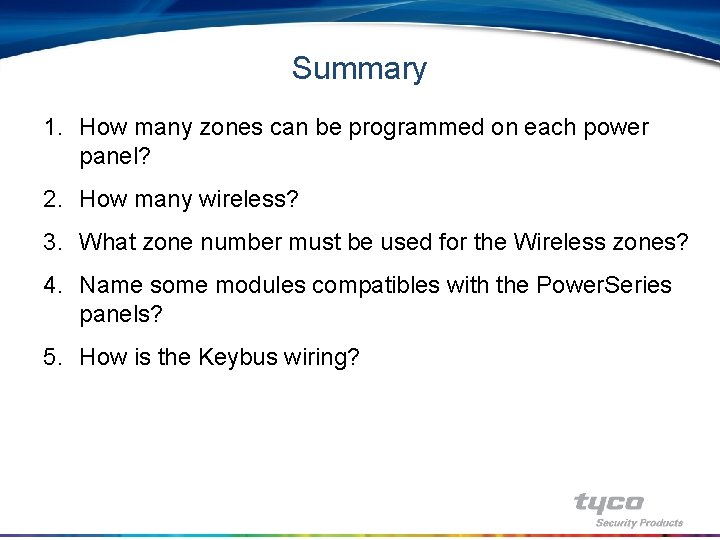 Summary

1. How many zones can be programmed on each power panel?

2. How many wireless?

3. What zone number must be used for the Wireless zones?

4. Name some modules compatibles with the PowerSeries panels?

5. How is the Keybus wiring?

tyco
Security Products